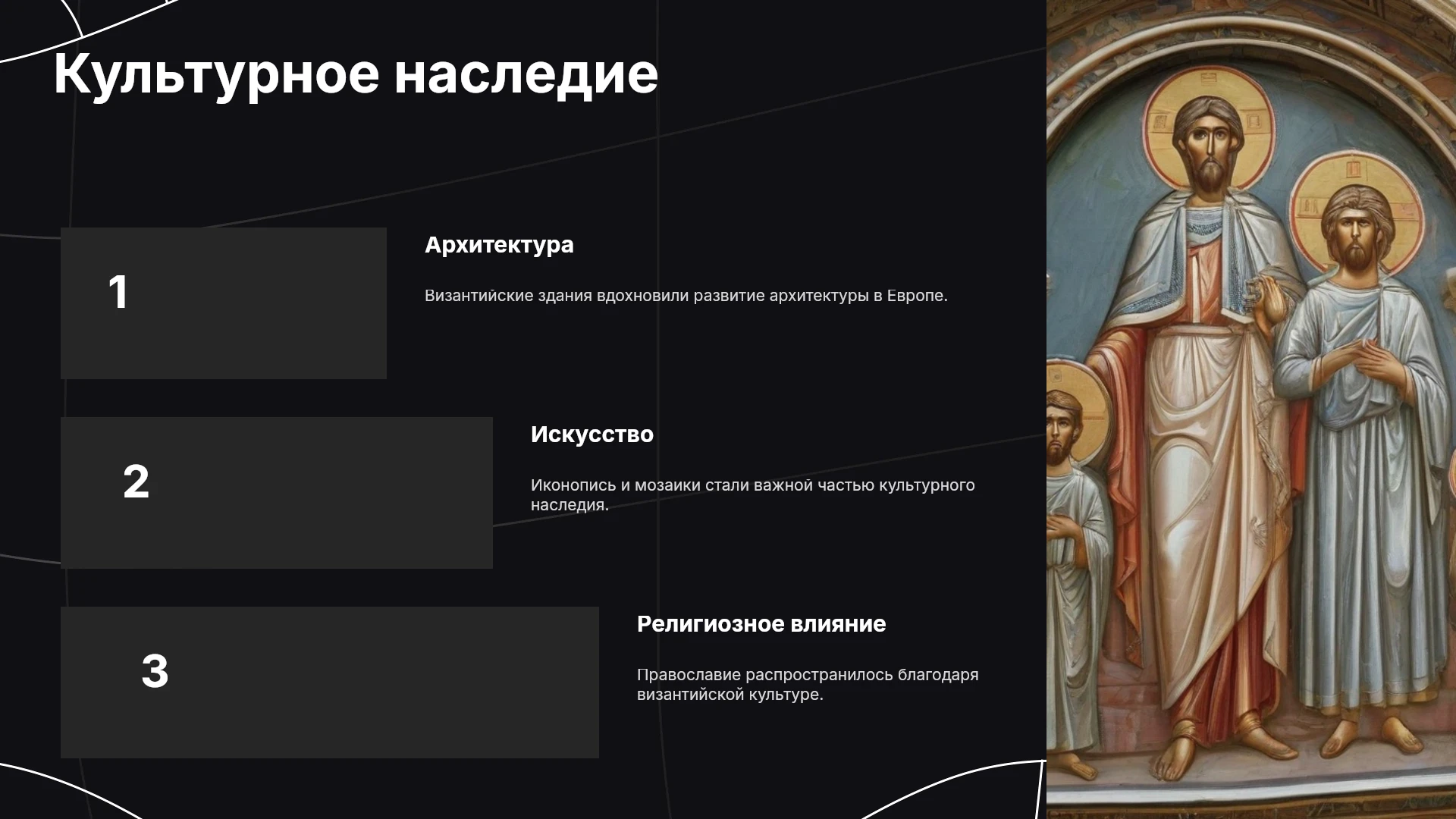 Культурное наследие

1

Архитектура

Византийские здания вдохновили развитие архитектуры в Европе.

2

Искусство

Иконопись и мозаики стали важной частью культурного наследия.

3

Религиозное влияние

Православие распространилось благодаря византийской культуре.